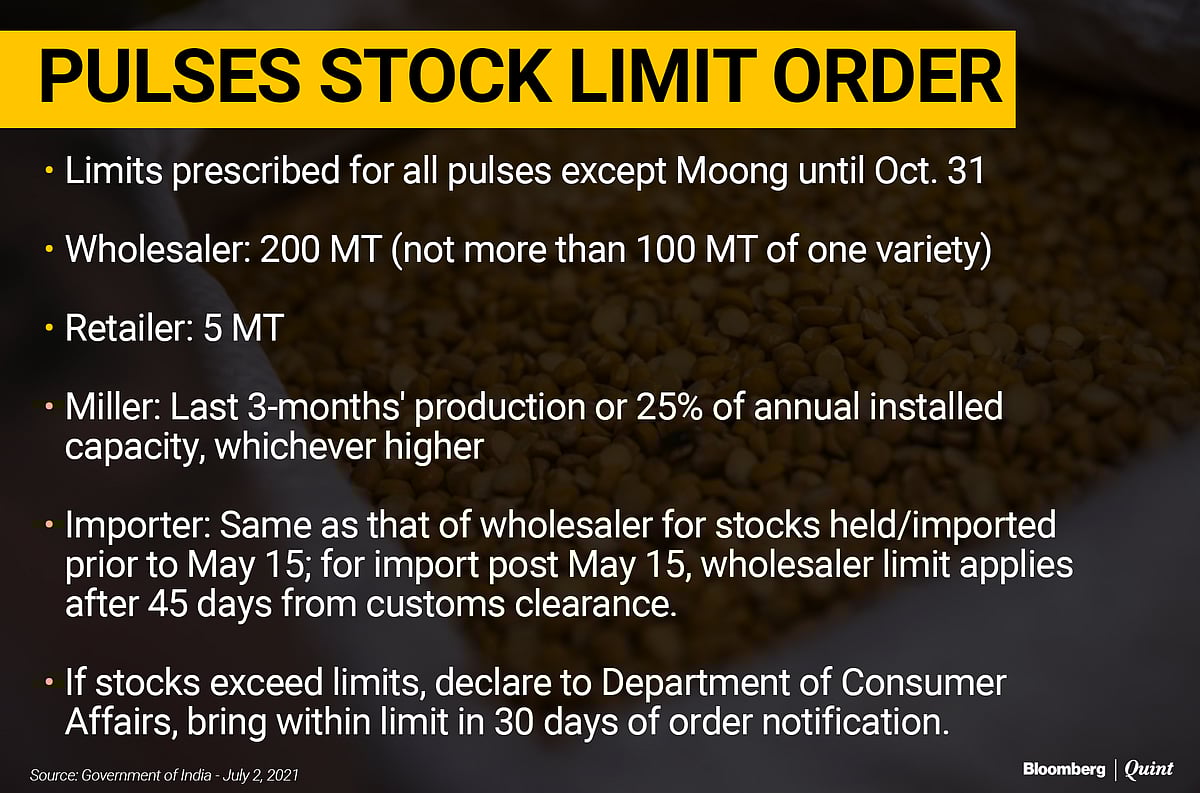 PULSES STOCK LIMIT ORDER

• Limits prescribed for all pulses except Moong until Oct. 31

• Wholesaler: 200 MT (not more than 100 MT of one variety)

• Retailer: 5 MT

• Miller: Last 3-months' production or 25% of annual installed capacity, whichever higher

• Importer: Same as that of wholesaler for stocks held/imported prior to May 15; for import post May 15, wholesaler limit applies after 45 days from customs clearance.

• If stocks exceed limits, declare to Department of Consumer Affairs, bring within limit in 30 days of order notification.

Source: Government of India - July 2, 2021

Bloomberg | Quint